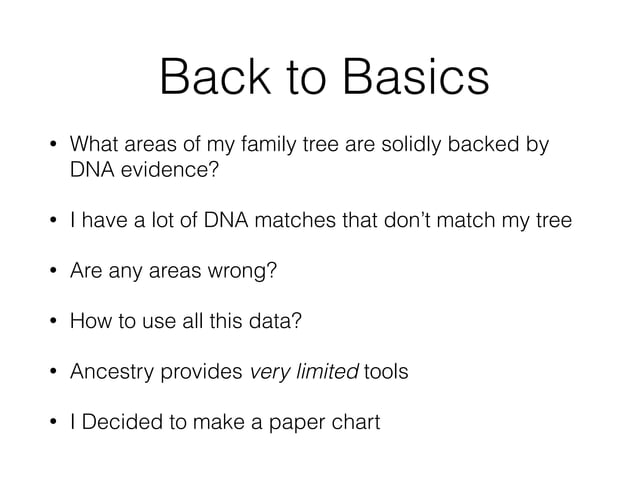 Back to Basics

• What areas of my family tree are solidly backed by DNA evidence?

• I have a lot of DNA matches that don't match my tree

• Are any areas wrong?

• How to use all this data?

• Ancestry provides very limited tools

• I Decided to make a paper chart